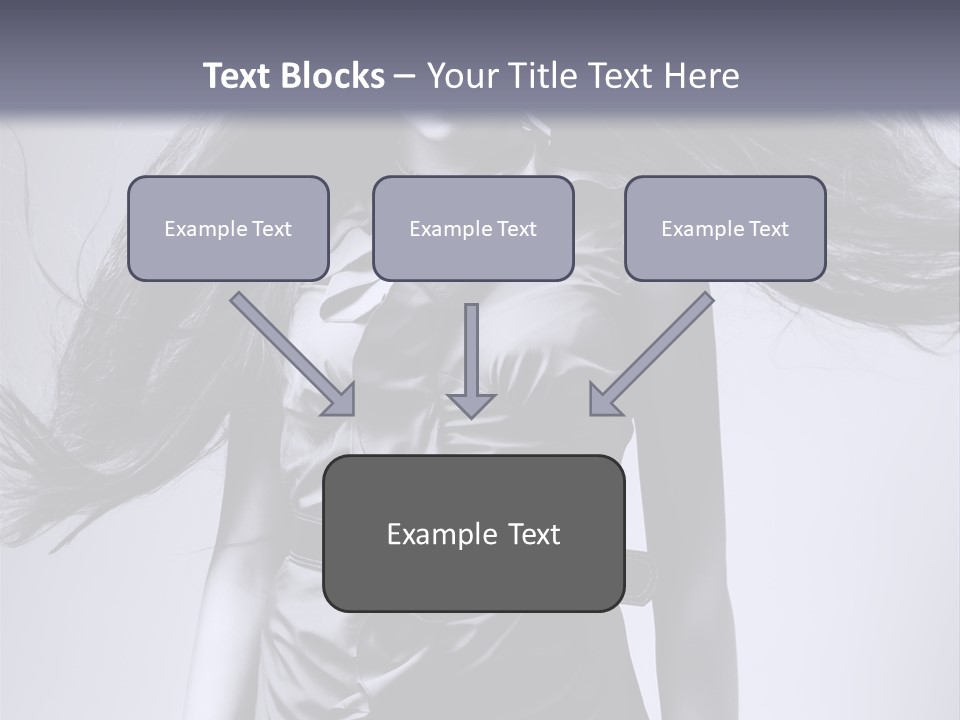 Text Blocks – Your Title Text Here

Example Text

Example Text

Example Text

Example Text